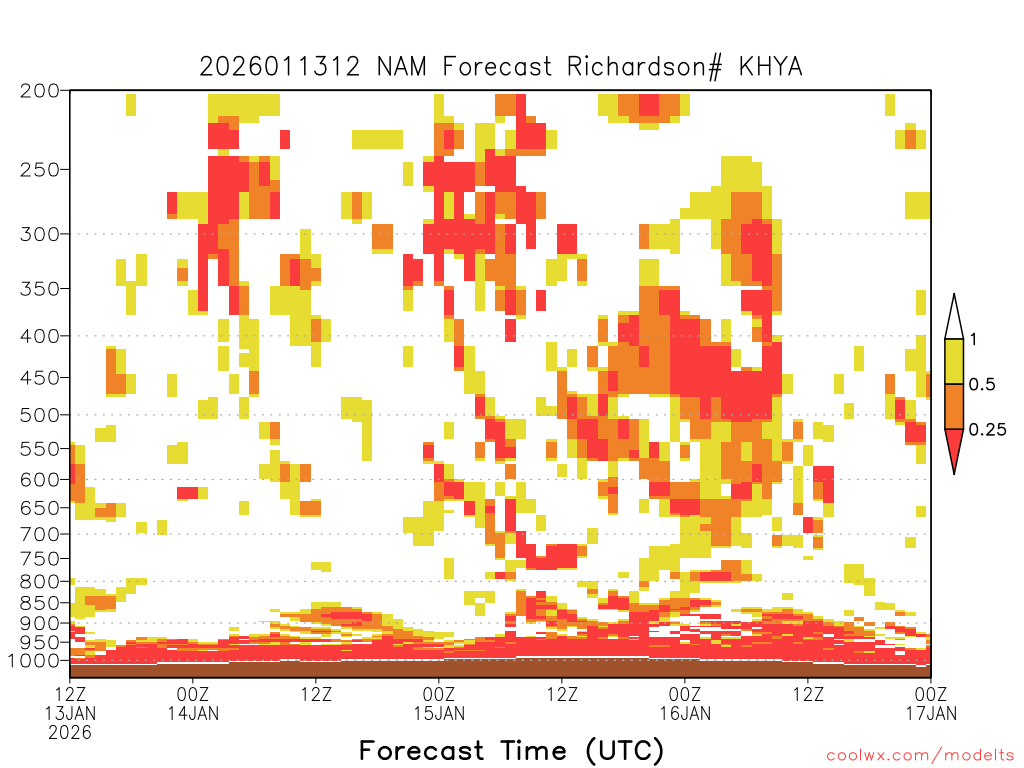 2026011312 NAM Forecast Richardson# KHYA

200
250
300
350
400
450
500
550
600
650
700
750
800
850
900
950
1000

1
0.5
0.25

12Z 13JAN 2026
00Z 14JAN
12Z
00Z 15JAN
12Z
00Z 16JAN
12Z
00Z 17JAN

Forecast Time (UTC)

coolwx.com/modelts